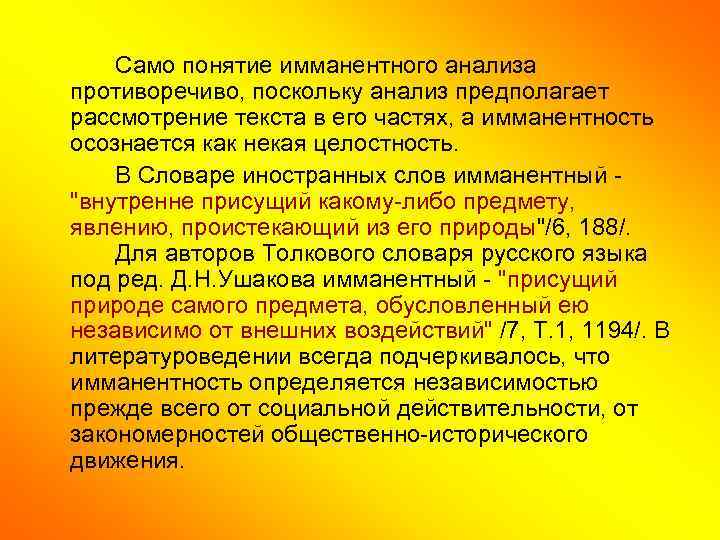 Само понятие имманентного анализа противоречиво, поскольку анализ предполагает рассмотрение текста в его частях, а имманентность осознается как некая целостность.

В Словаре иностранных слов имманентный - "внутренне присущий какому-либо предмету, явлению, проистекающий из его природы"/6, 188/.

Для авторов Толкового словаря русского языка под ред. Д.Н.Ушакова имманентный - "присущий природе самого предмета, обусловленный ею независимо от внешних воздействий" /7, Т.1, 1194/. В литературоведении всегда подчеркивалось, что имманентность определяется независимостью прежде всего от социальной действительности, от закономерностей общественно-исторического движения.